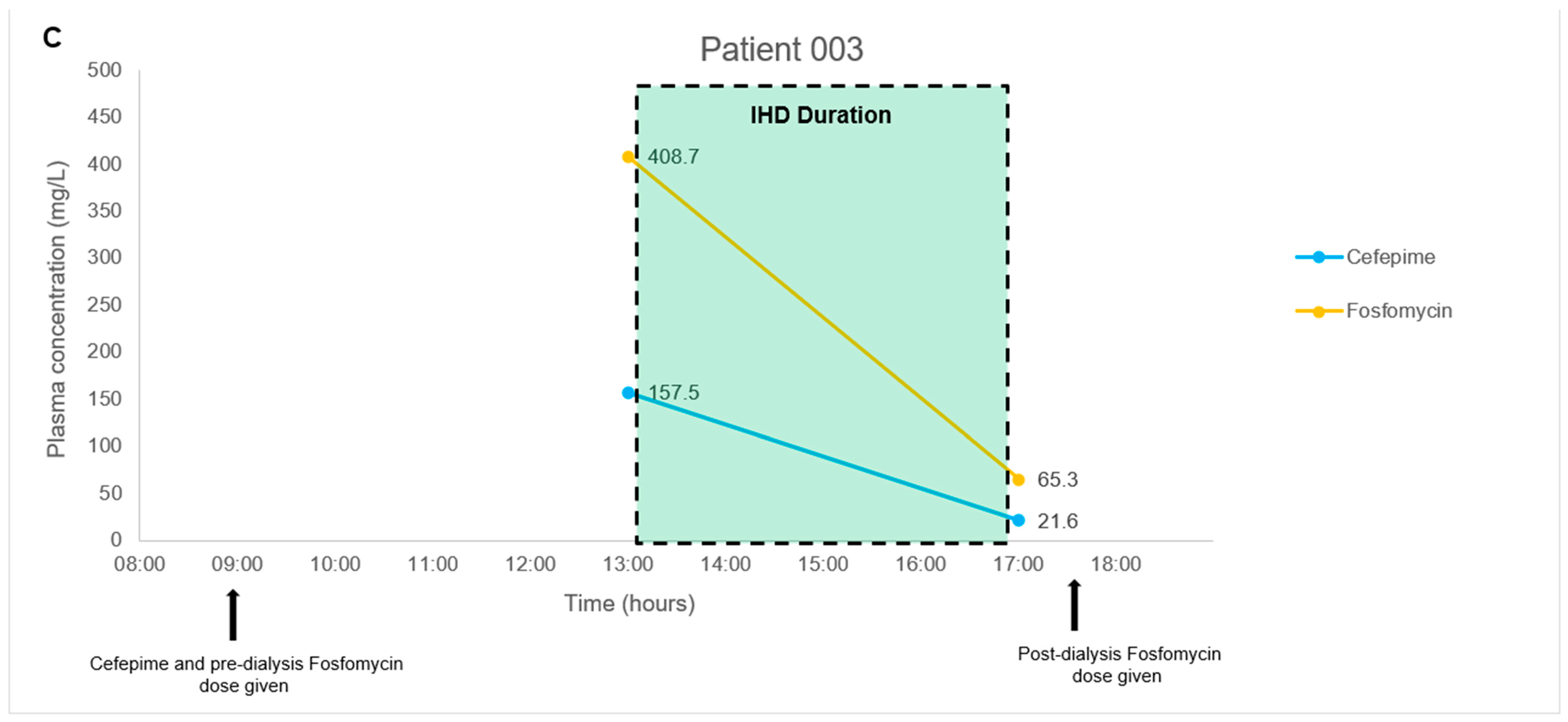 C

Patient 003

IHD Duration

Plasma concentration (mg/L)

500
450
400
350
300
250
200
150
100
50
0

408.7
157.5
65.3
21.6

08:00 09:00 10:00 11:00 12:00 13:00 14:00 15:00 16:00 17:00 18:00

Time (hours)

Cefepime
Fosfomycin

Cefepime and pre-dialysis Fosfomycin dose given

Post-dialysis Fosfomycin dose given